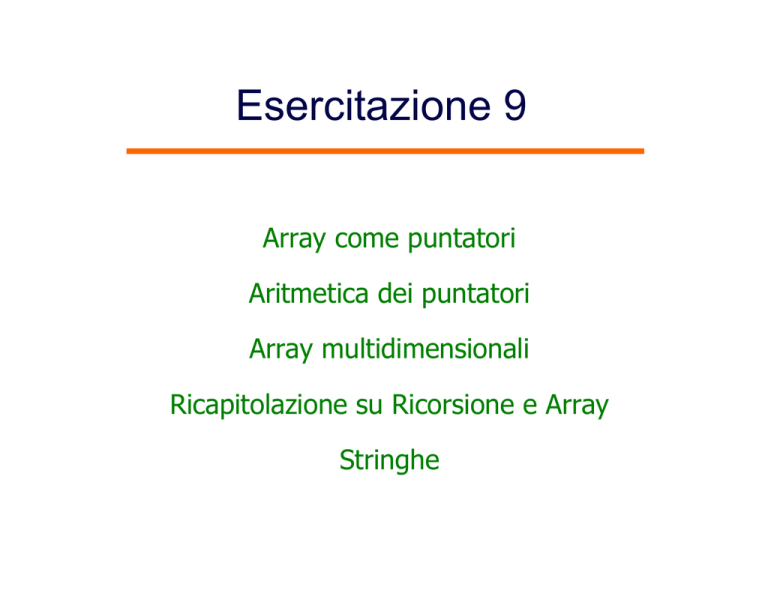 Esercitazione 9

Array come puntatori

Aritmetica dei puntatori

Array multidimensionali

Ricapitolazione su Ricorsione e Array

Stringhe